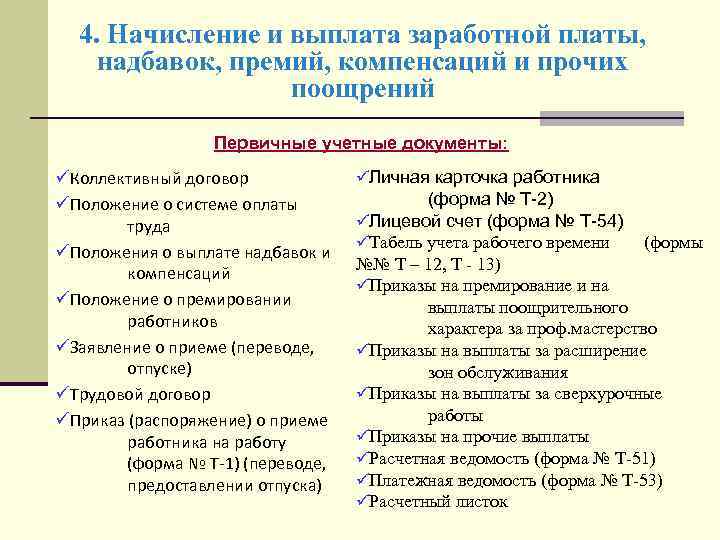 4. Начисление и выплата заработной платы, надбавок, премий, компенсаций и прочих поощрений

Первичные учетные документы:

✓Коллективный договор
✓Положение о системе оплаты труда
✓Положения о выплате надбавок и компенсаций
✓Положение о премировании работников
✓Заявление о приеме (переводе, отпуске)
✓Трудовой договор
✓Приказ (распоряжение) о приеме работника на работу (форма № Т-1) (переводе, предоставлении отпуска)

✓Личная карточка работника (форма № Т-2)
✓Лицевой счет (форма № Т-54)
✓Табель учета рабочего времени (формы №№ Т – 12, Т - 13)
✓Приказы на премирование и на выплаты поощрительного характера за проф.мастерство
✓Приказы на выплаты за расширение зон обслуживания
✓Приказы на выплаты за сверхурочные работы
✓Приказы на прочие выплаты
✓Расчетная ведомость (форма № Т-51)
✓Платежная ведомость (форма № Т-53)
✓Расчетный листок